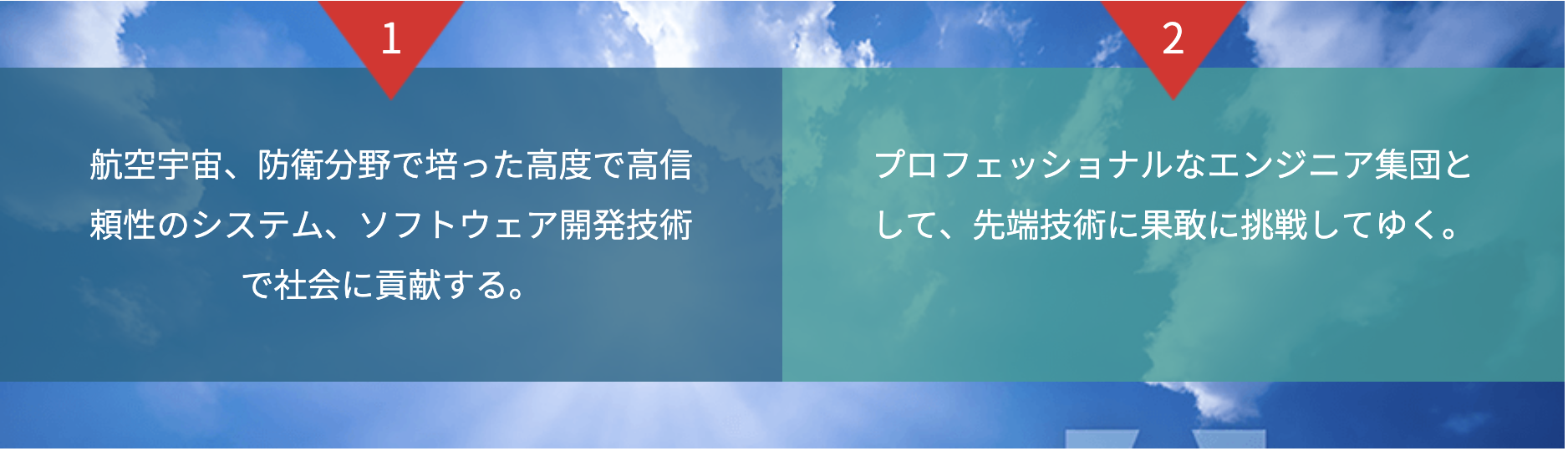 1

航空宇宙、防衛分野で培った高度で高信頼性のシステム、ソフトウェア開発技術で社会に貢献する。

2

プロフェッショナルなエンジニア集団として、先端技術に果敢に挑戦してゆく。